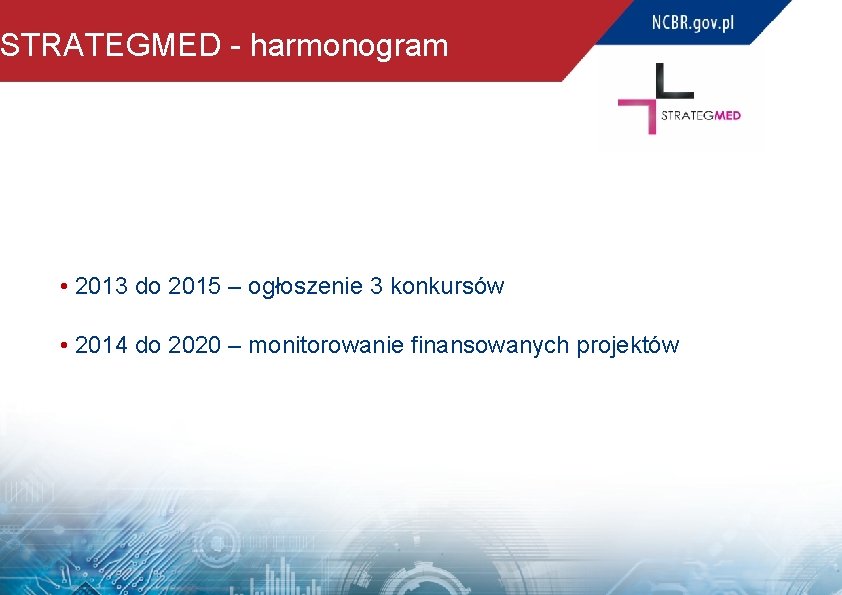 STRATEGMED - harmonogram

NCBR.gov.pl

STRATEGMED

• 2013 do 2015 – ogłoszenie 3 konkursów

• 2014 do 2020 – monitorowanie finansowanych projektów